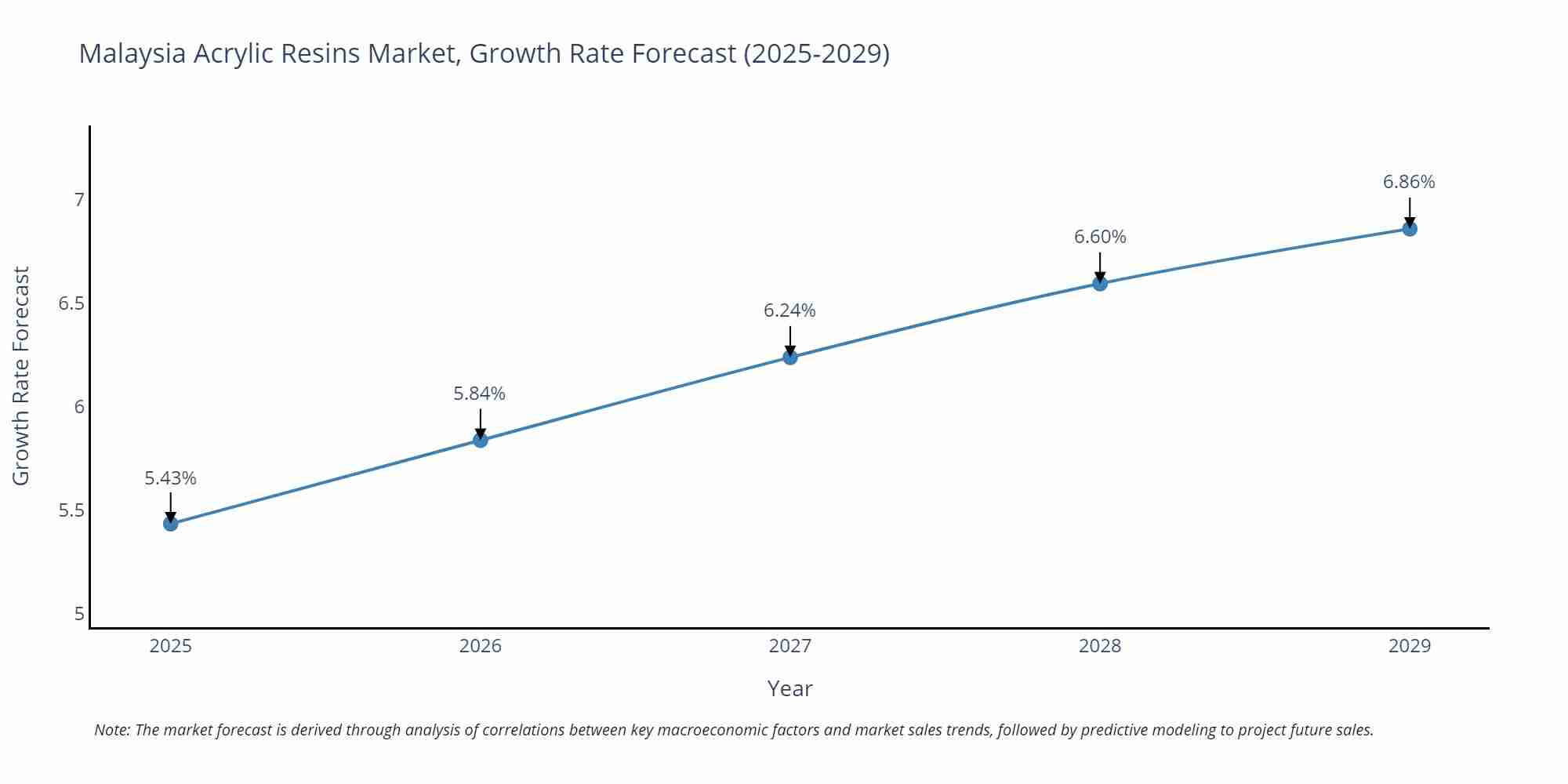 Malaysia Acrylic Resins Market, Growth Rate Forecast (2025-2029)

Growth Rate Forecast

7
6.5
6
5.5
5

5.43%
5.84%
6.24%
6.60%
6.86%

2025
2026
2027
2028
2029

Year

Note: The market forecast is derived through analysis of correlations between key macroeconomic factors and market sales trends, followed by predictive modeling to project future sales.